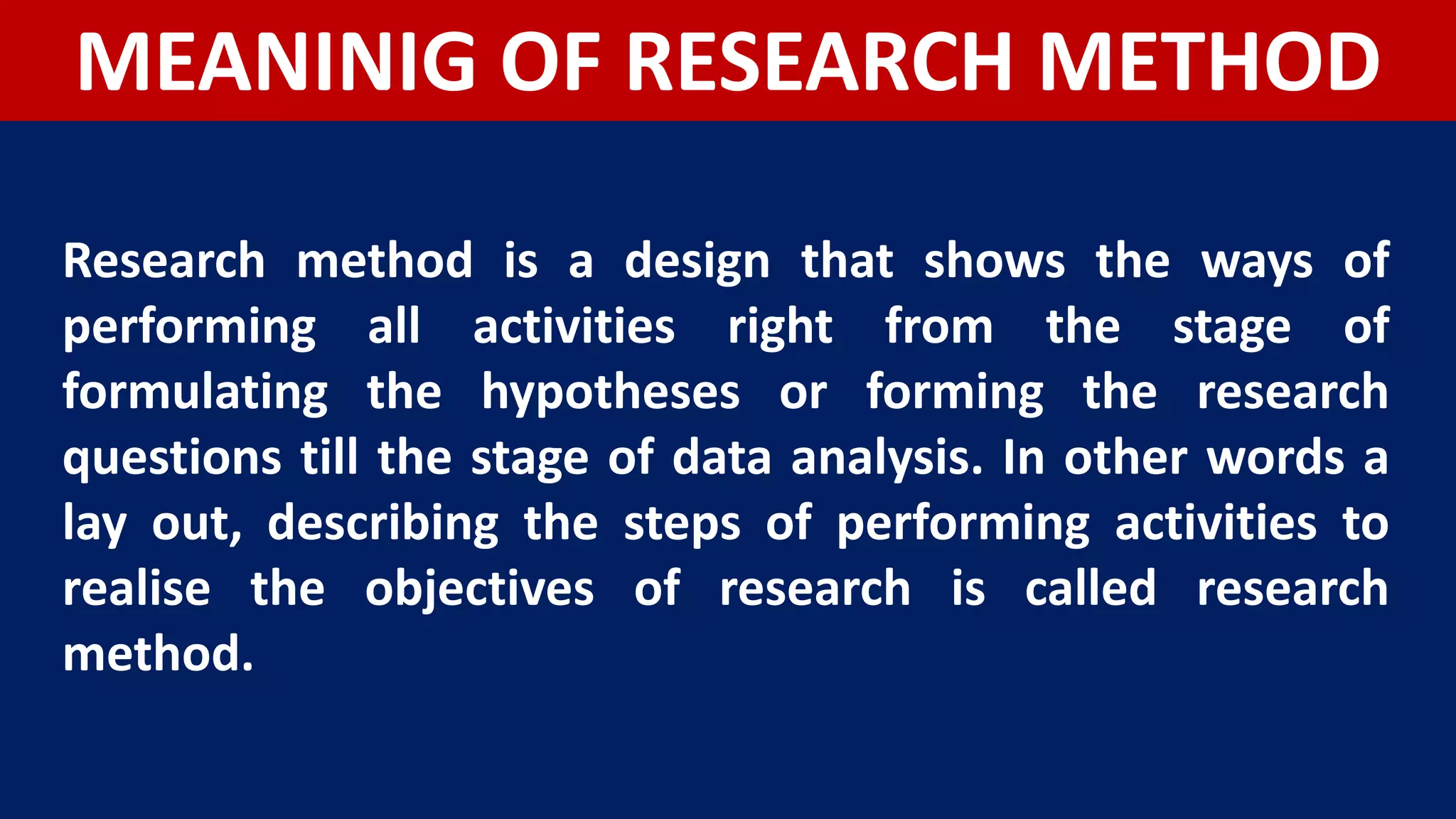 MEANINIG OF RESEARCH METHOD

Research method is a design that shows the ways of performing all activities right from the stage of formulating the hypotheses or forming the research questions till the stage of data analysis. In other words a lay out, describing the steps of performing activities to realise the objectives of research is called research method.